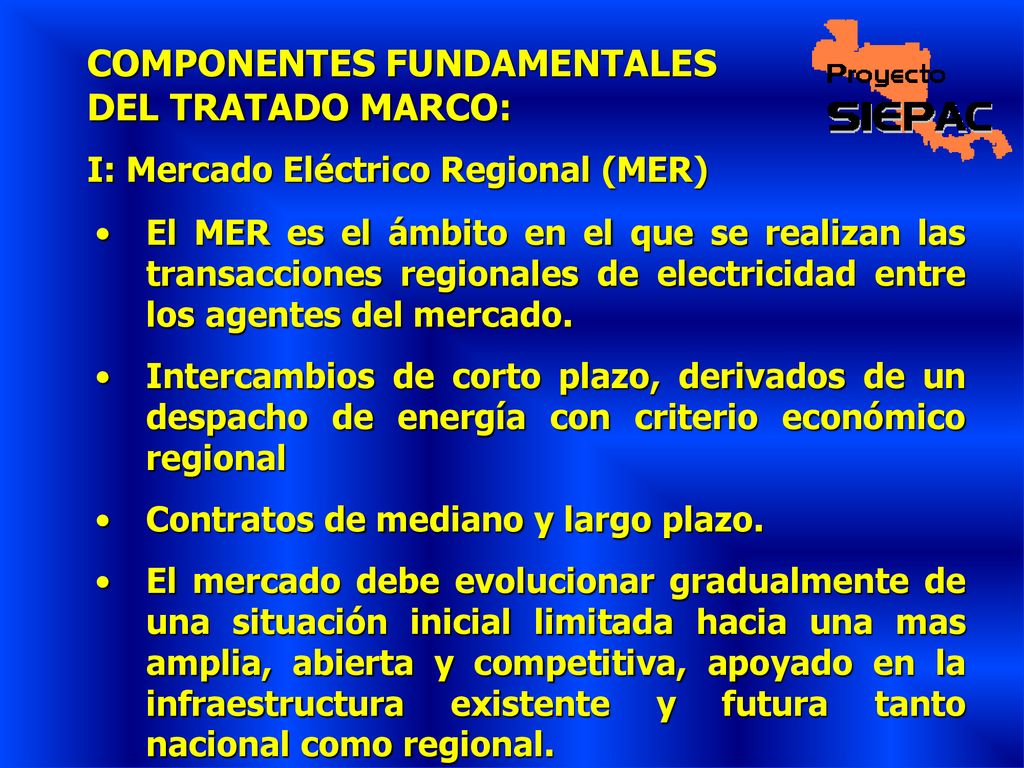 COMPONENTES FUNDAMENTALES DEL TRATADO MARCO:

Proyecto SIEPAC

I: Mercado Eléctrico Regional (MER)

• El MER es el ámbito en el que se realizan las transacciones regionales de electricidad entre los agentes del mercado.

• Intercambios de corto plazo, derivados de un despacho de energía con criterio económico regional

• Contratos de mediano y largo plazo.

• El mercado debe evolucionar gradualmente de una situación inicial limitada hacia una mas amplia, abierta y competitiva, apoyado en la infraestructura existente y futura tanto nacional como regional.